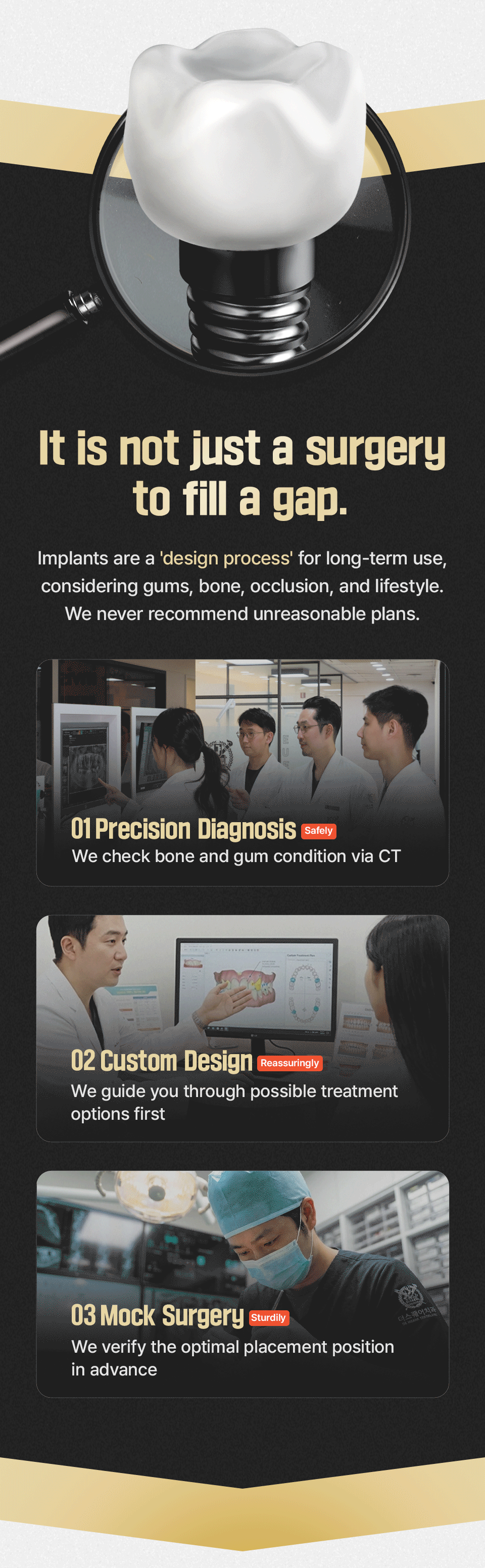 It is not just a surgery to fill a gap.

Implants are a 'design process' for long-term use, considering gums, bone, occlusion, and lifestyle. We never recommend unreasonable plans.

01 Precision Diagnosis Safely
We check bone and gum condition via CT

02 Custom Design Reassuringly
We guide you through possible treatment options first

03 Mock Surgery Sturdily
We verify the optimal placement position in advance